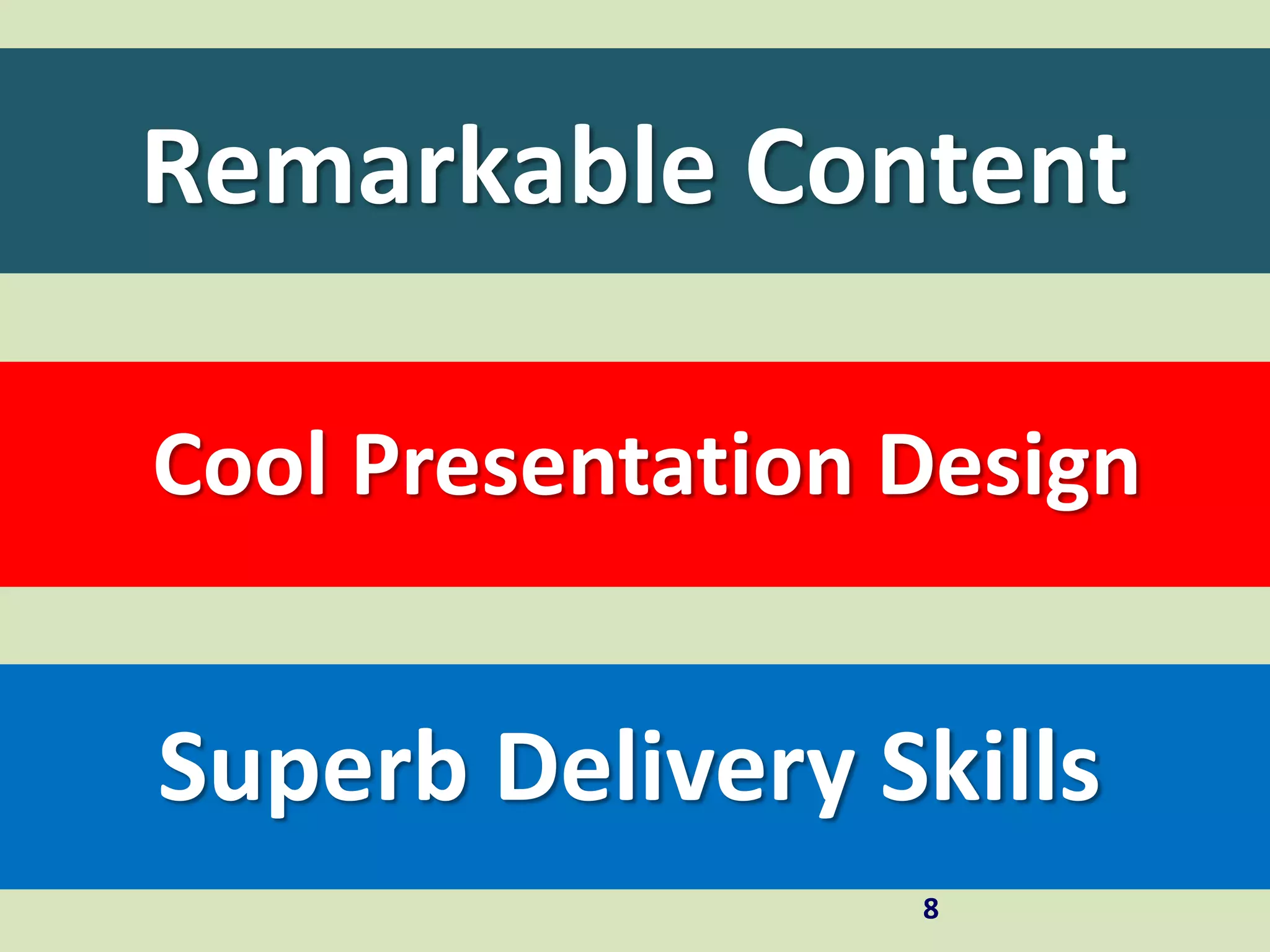 Remarkable Content

Cool Presentation Design

Superb Delivery Skills

8